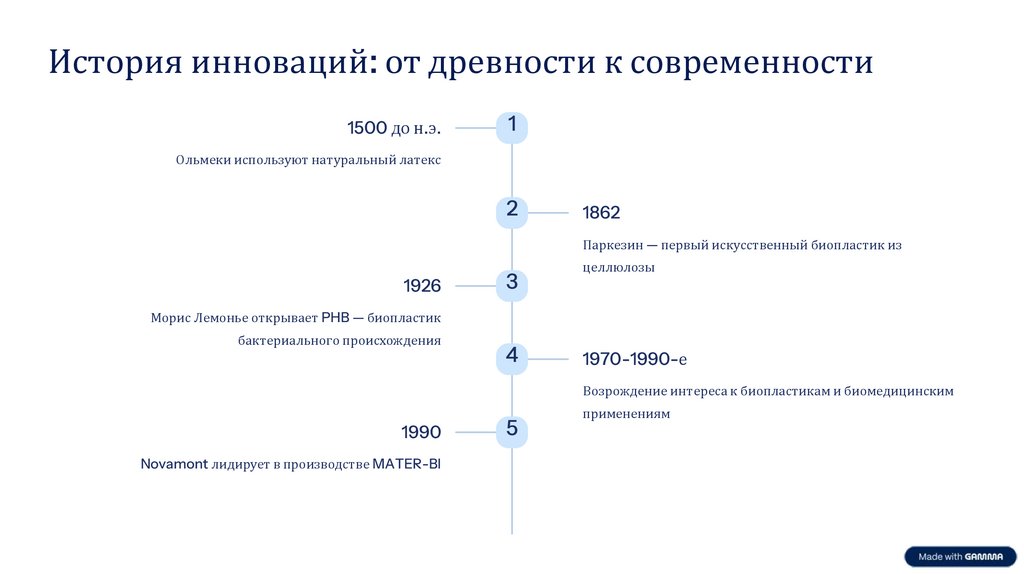 История инноваций: от древности к современности

1

1500 до н.э.

Ольмеки используют натуральный латекс

2

1862

Паркезин — первый искусственный биопластик из целлюлозы

3

1926

Морис Лемонье открывает PHB — биопластик бактериального происхождения

4

1970-1990-е

Возрождение интереса к биопластикам и биомедицинским применениям

5

1990

Novamont лидирует в производстве MATER-BI

Made with GAMMA